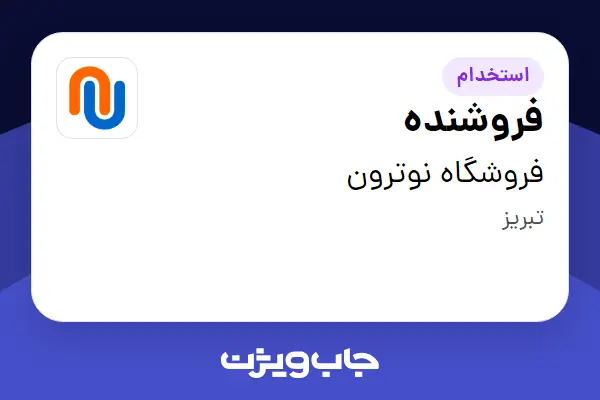 استخدام

فروشنده

فروشگاه نوترون

تبریز

جاب ویژن